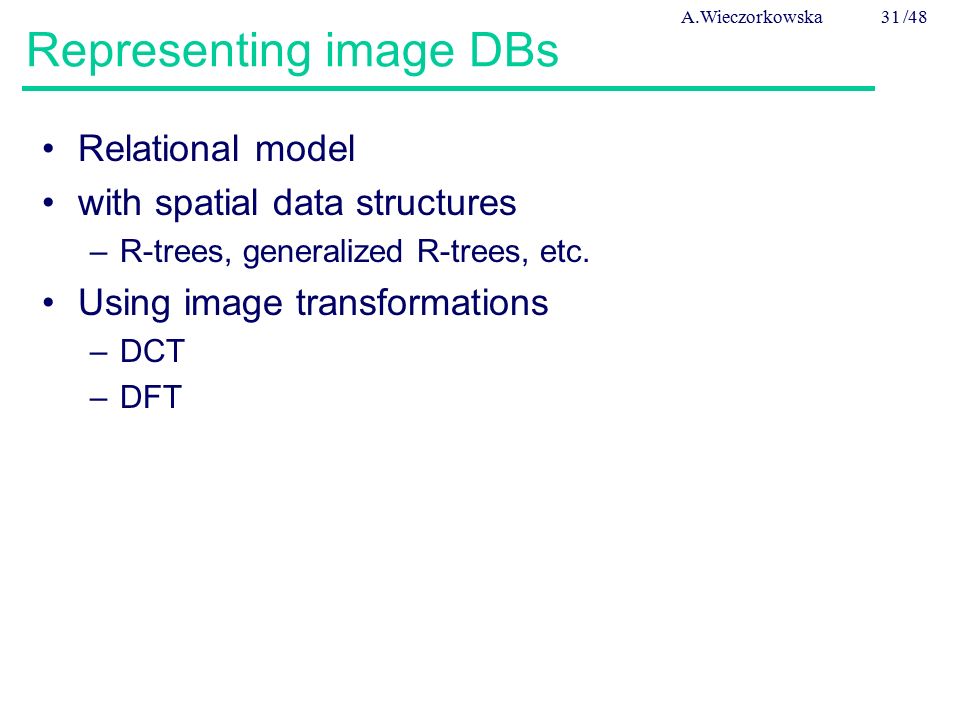 A.Wieczorkowska 31/48

Representing image DBs

• Relational model
• with spatial data structures
– R-trees, generalized R-trees, etc.
• Using image transformations
– DCT
– DFT